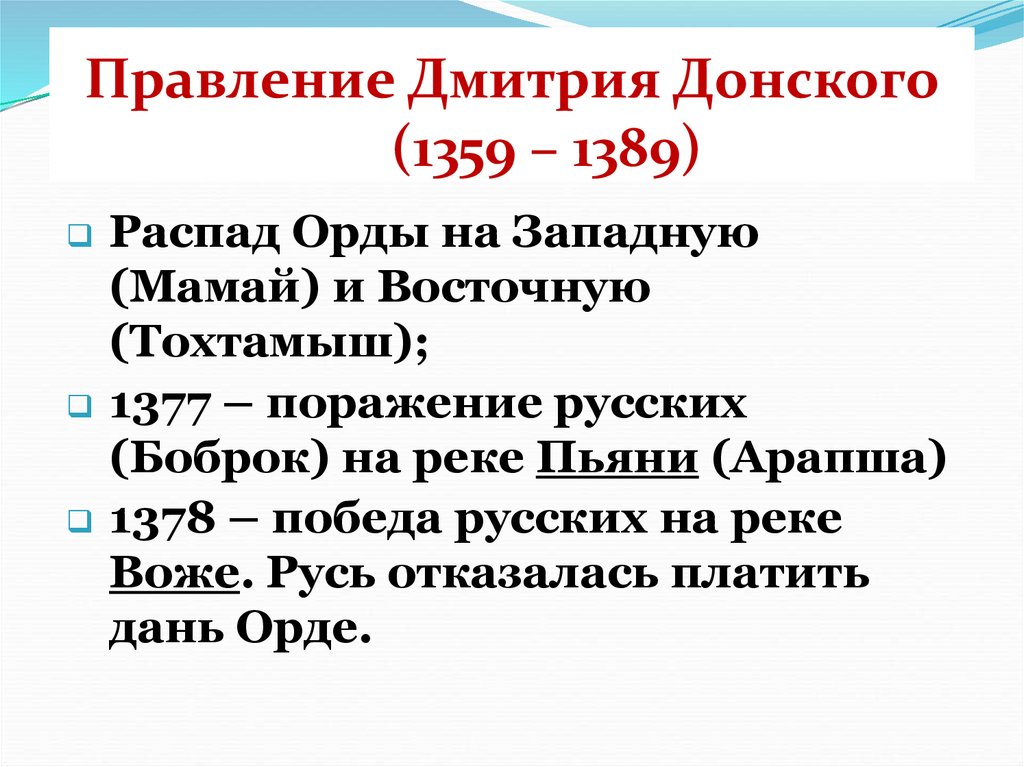 Правление Дмитрия Донского (1359 – 1389)

Распад Орды на Западную (Мамай) и Восточную (Тохтамыш);

1377 – поражение русских (Боброк) на реке Пьяни (Арапша)

1378 – победа русских на реке Воже. Русь отказалась платить дань Орде.